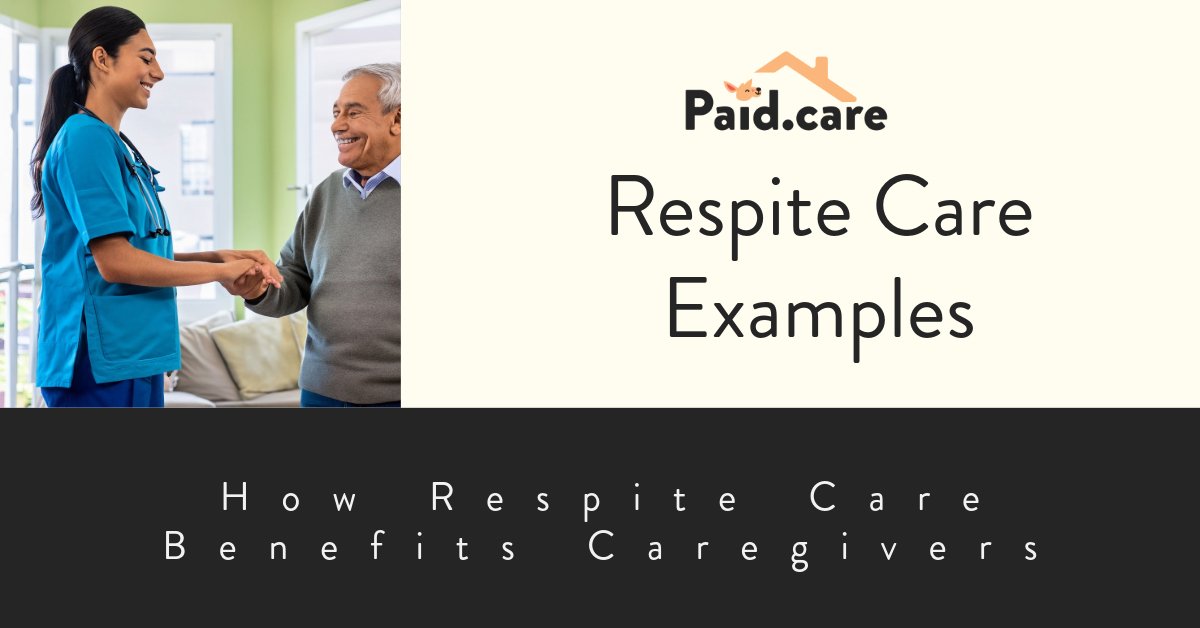 Paid.care

Respite Care Examples

How Respite Care Benefits Caregivers